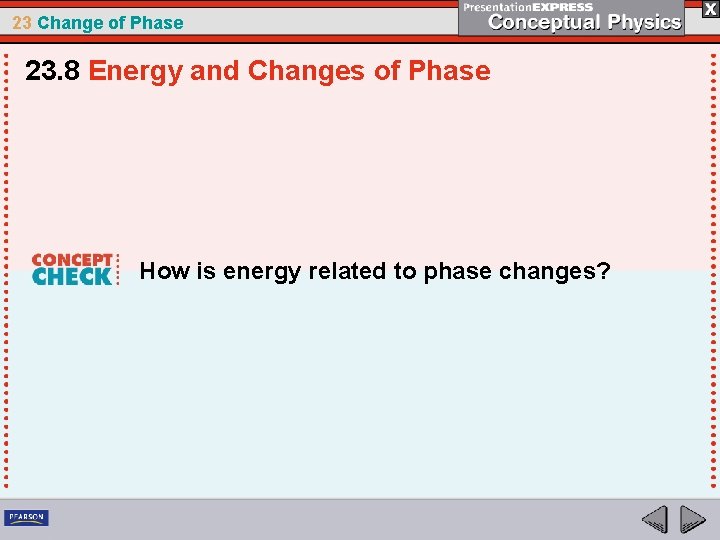 23 Change of Phase

PresentationEXPRESS
Conceptual Physics

X

23.8 Energy and Changes of Phase

CONCEPT CHECK

How is energy related to phase changes?

PEARSON